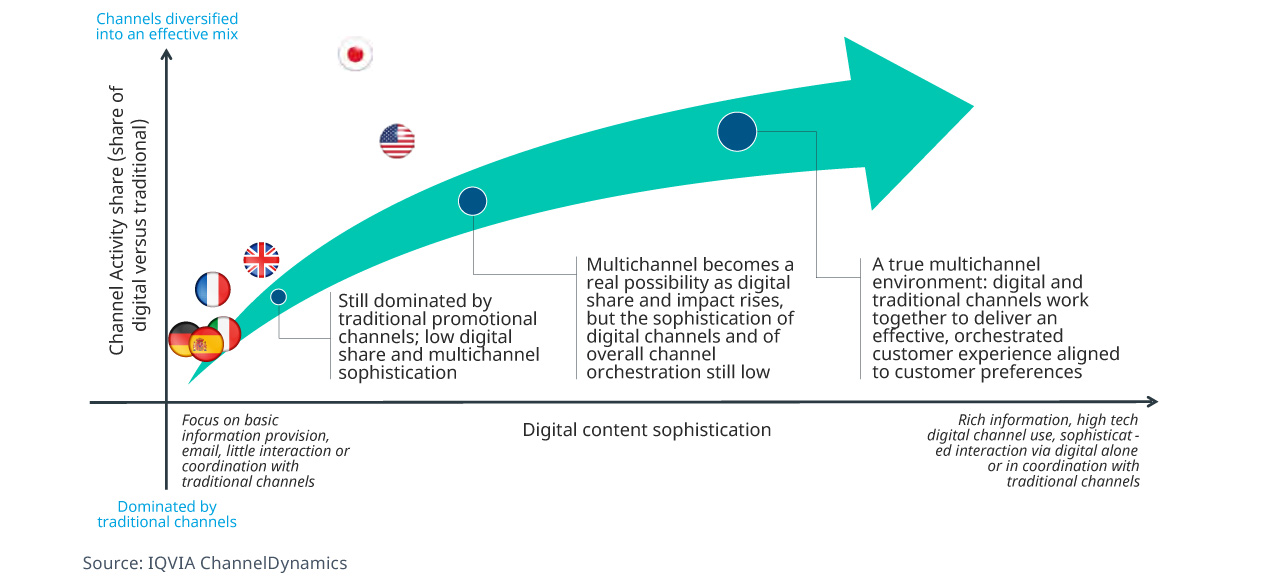 Channels diversified into an effective mix

Channel Activity share (share of digital versus traditional)

Still dominated by traditional promotional channels; low digital share and multichannel sophistication

Multichannel becomes a real possibility as digital share and impact rises, but the sophistication of digital channels and of overall channel orchestration still low

A true multichannel environment: digital and traditional channels work together to deliver an effective, orchestrated customer experience aligned to customer preferences

Focus on basic information provision, email, little interaction or coordination with traditional channels

Digital content sophistication

Rich information, high tech digital channel use, sophisticated interaction via digital alone or in coordination with traditional channels

Dominated by traditional channels

Source: IQVIA ChannelDynamics